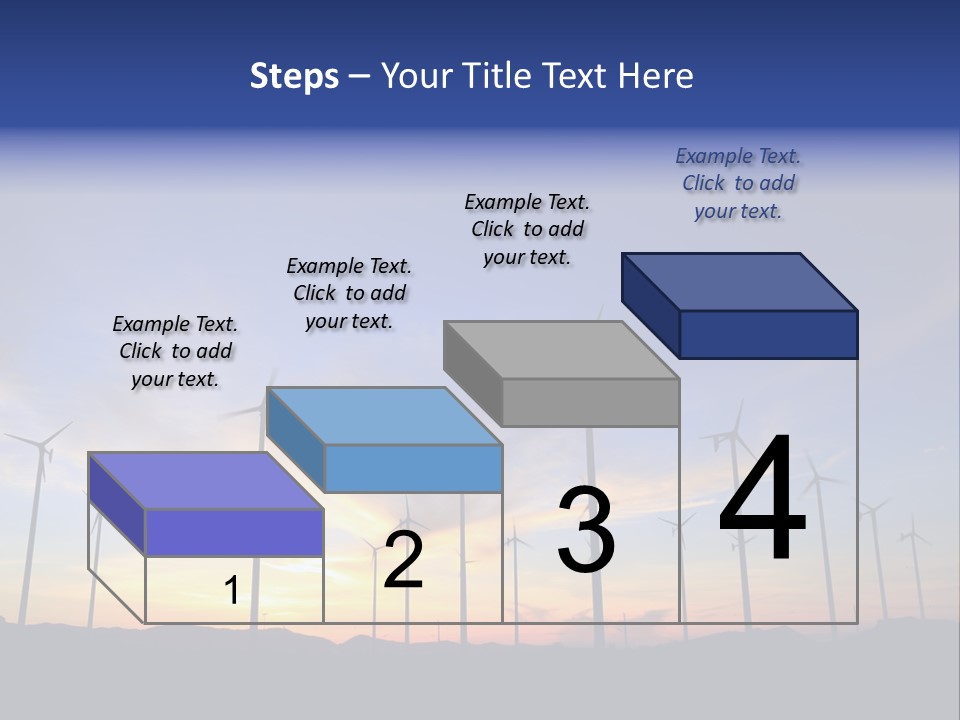 Steps – Your Title Text Here

Example Text. Click to add your text.

Example Text. Click to add your text.

Example Text. Click to add your text.

Example Text. Click to add your text.

1

2

3

4